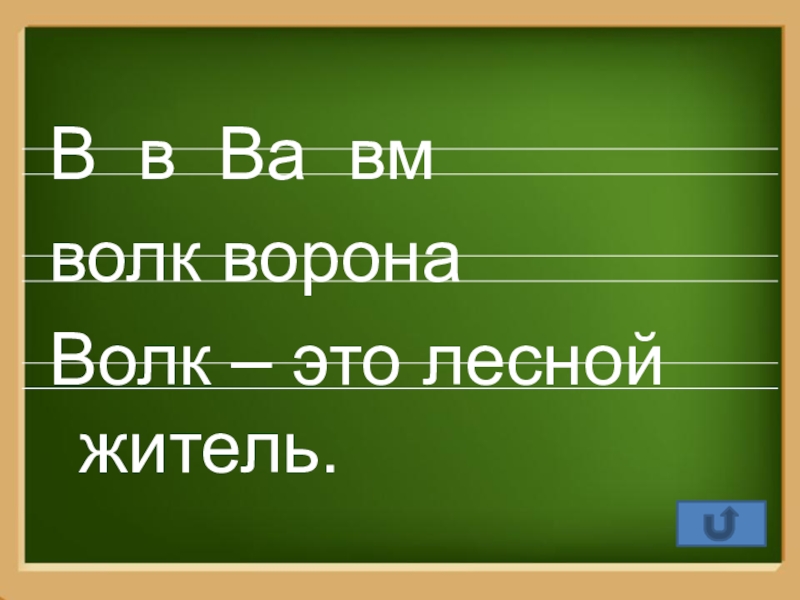 В в Ва вм

волк ворона

Волк – это лесной житель.